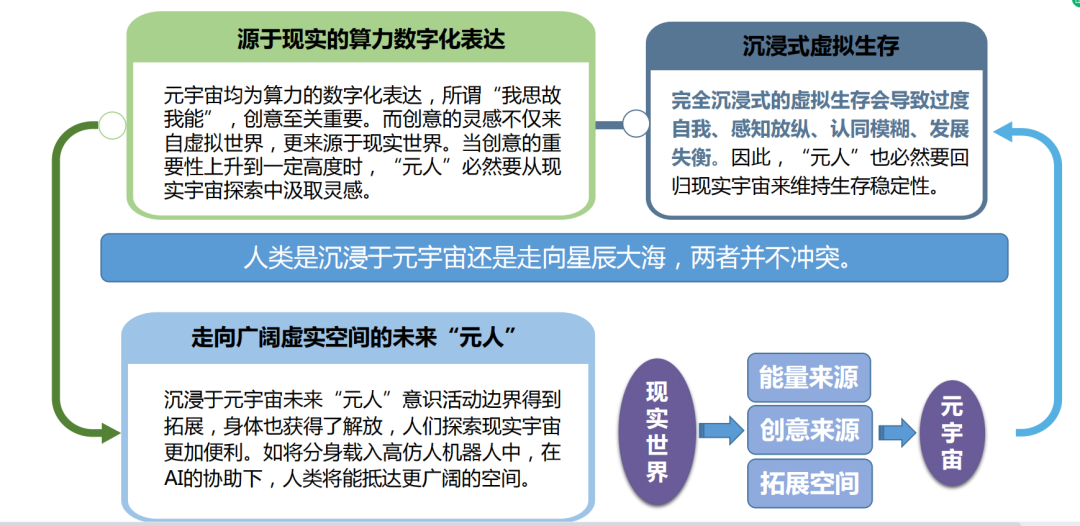 源于现实的算力数字化表达

元宇宙均为算力的数字化表达，所谓“我思故我能”，创意至关重要。而创意的灵感不仅来自虚拟世界，更来源于现实世界。当创意的重要性上升到一定高度时，“元人”必然要从现实宇宙探索中汲取灵感。

沉浸式虚拟生存

完全沉浸式的虚拟生存会导致过度自我、感知放纵、认同模糊、发展失衡。因此，“元人”也必然要回归现实宇宙来维持生存稳定性。

人类是沉浸于元宇宙还是走向星辰大海，两者并不冲突。

走向广阔虚实空间的未来“元人”

沉浸于元宇宙未来“元人”意识活动边界得到拓展，身体也获得了解放，人们探索现实宇宙更加便利。如将分身载入高仿人机器人中，在AI的协助下，人类将能抵达更广阔的空间。

现实世界

能量来源

创意来源

拓展空间

元宇宙